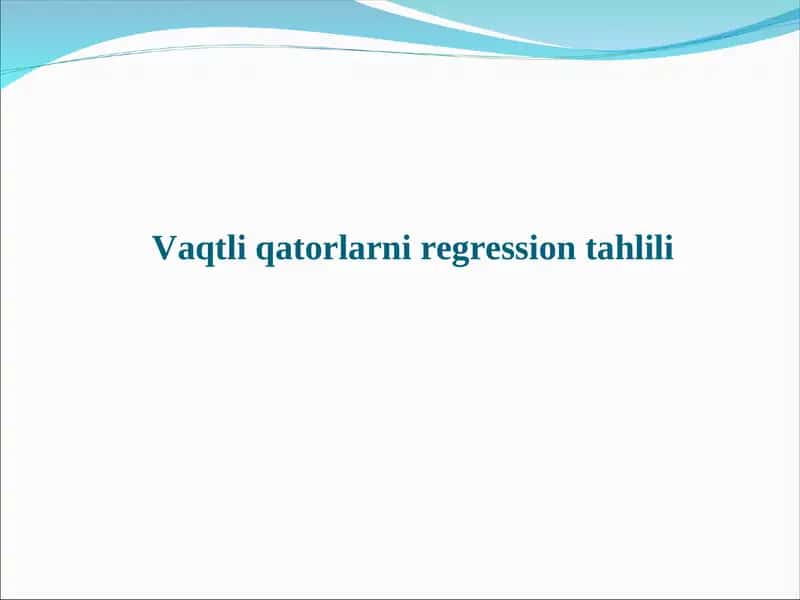 Vaqtli qatorlarni regression tahlili